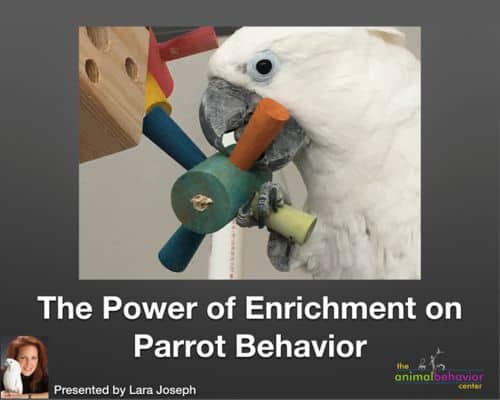 The Power of Enrichment on Parrot Behavior

Presented by Lara Joseph

the animalbehavior center